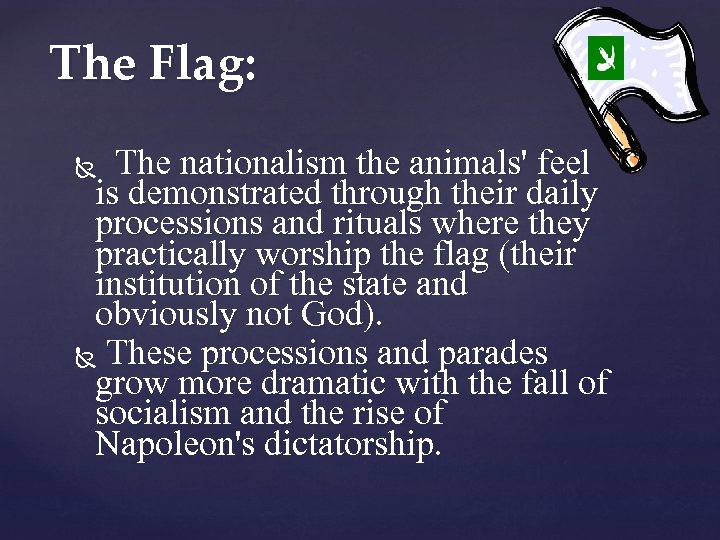 The Flag:

The nationalism the animals' feel is demonstrated through their daily processions and rituals where they practically worship the flag (their institution of the state and obviously not God).

These processions and parades grow more dramatic with the fall of socialism and the rise of Napoleon's dictatorship.